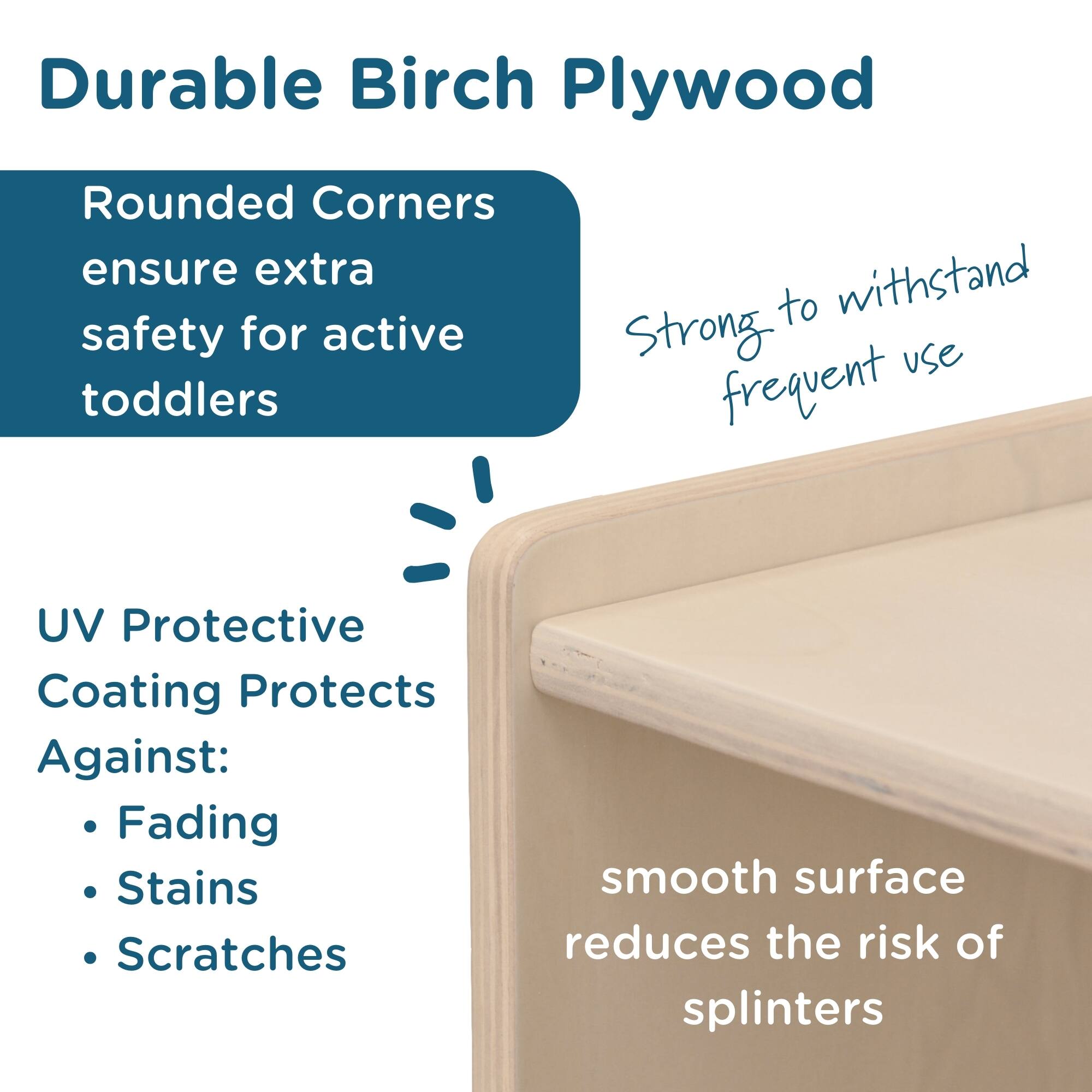 Durable Birch Plywood

Rounded Corners ensure extra safety for active toddlers

Strong to withstand frequent use

UV Protective Coating Protects Against:
• Fading
• Stains
• Scratches

smooth surface reduces the risk of splinters